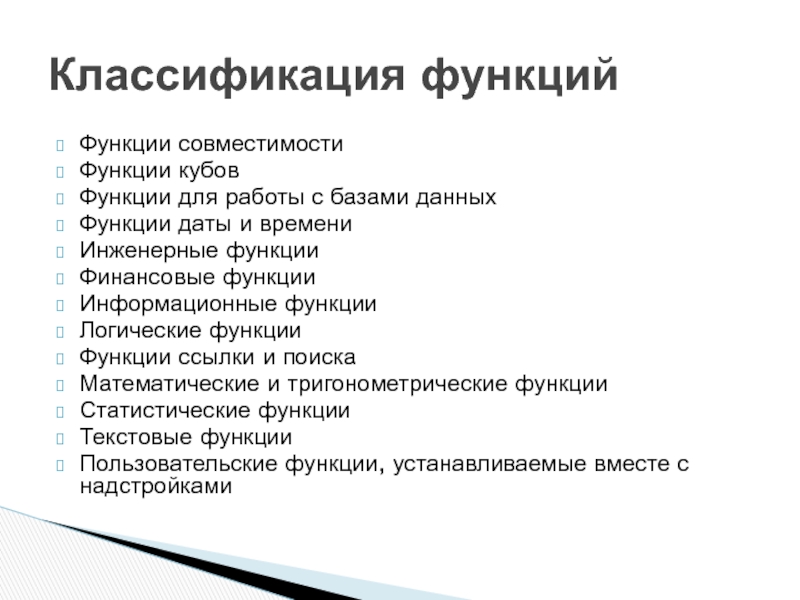 Классификация функций

Функции совместимости
Функции кубов
Функции для работы с базами данных
Функции даты и времени
Инженерные функции
Финансовые функции
Информационные функции
Логические функции
Функции ссылки и поиска
Математические и тригонометрические функции
Статистические функции
Текстовые функции
Пользовательские функции, устанавливаемые вместе с надстройками